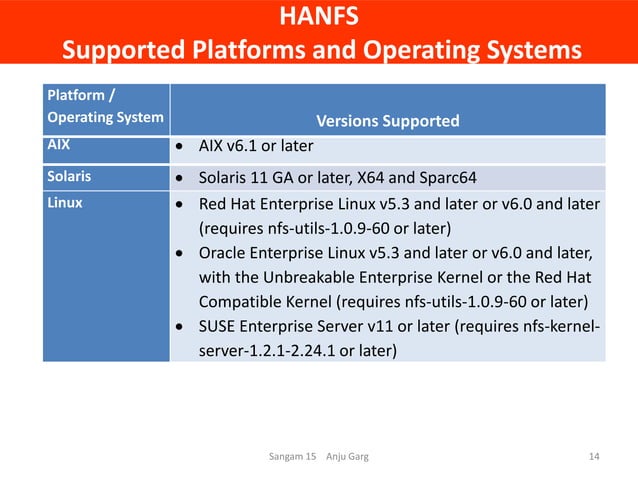 HANFS
Supported Platforms and Operating Systems

| Platform / Operating System | Versions Supported |
|---|---|
| AIX | • AIX v6.1 or later |
| Solaris | • Solaris 11 GA or later, X64 and Sparc64 |
| Linux | • Red Hat Enterprise Linux v5.3 and later or v6.0 and later (requires nfs-utils-1.0.9-60 or later) • Oracle Enterprise Linux v5.3 and later or v6.0 and later, with the Unbreakable Enterprise Kernel or the Red Hat Compatible Kernel (requires nfs-utils-1.0.9-60 or later) • SUSE Enterprise Server v11 or later (requires nfs-kernel-server-1.2.1-2.24.1 or later) |

Sangam 15 Anju Garg 14